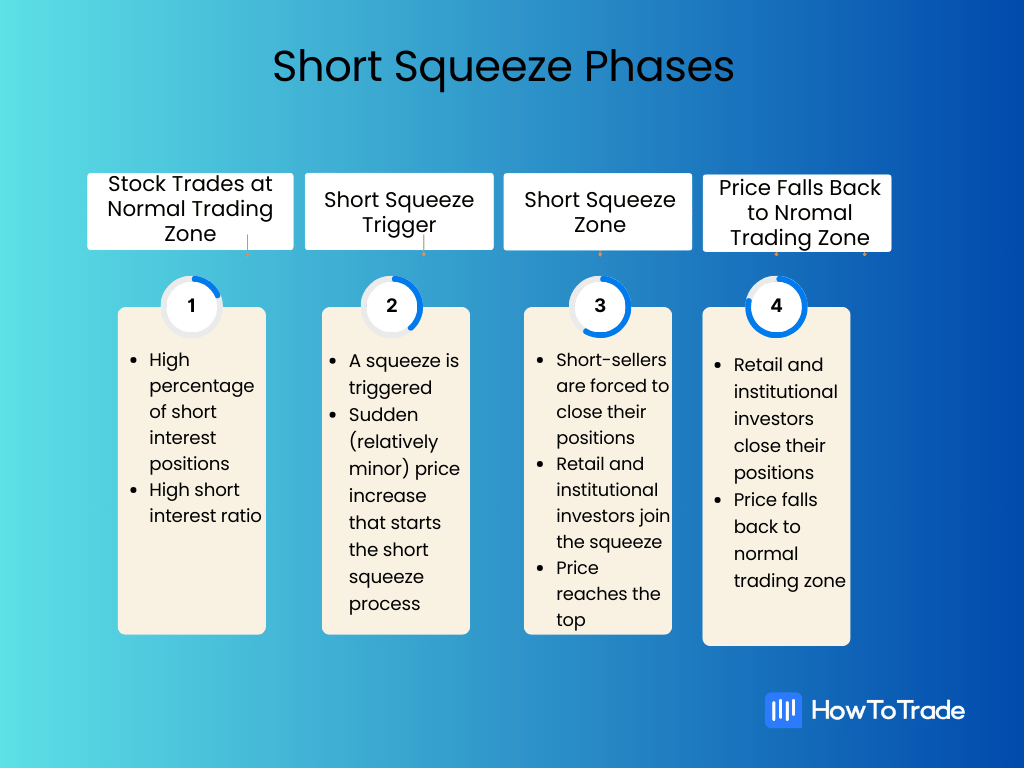 Short Squeeze Phases

Stock Trades at Normal Trading Zone

1

- High percentage of short interest positions
- High short interest ratio

Short Squeeze Trigger

2

- A squeeze is triggered
- Sudden (relatively minor) price increase that starts the short squeeze process

Short Squeeze Zone

3

- Short-sellers are forced to close their positions
- Retail and institutional investors join the squeeze
- Price reaches the top

Price Falls Back to Nromal Trading Zone

4

- Retail and institutional investors close their positions
- Price falls back to normal trading zone

HowToTrade